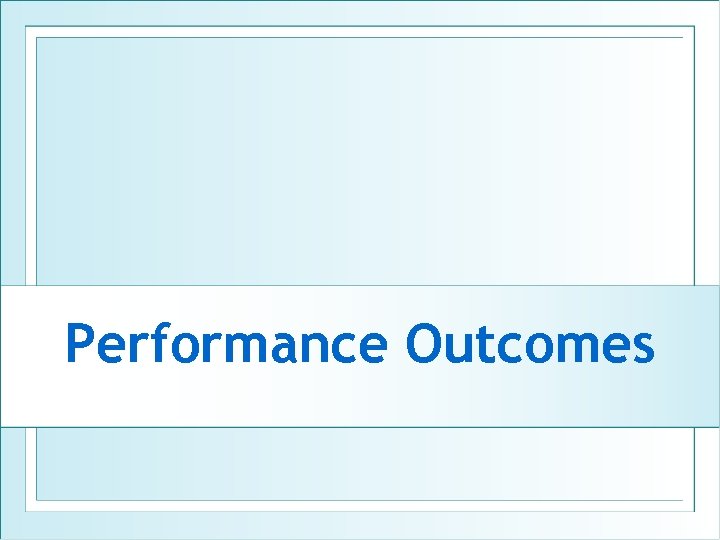 Performance Outcomes